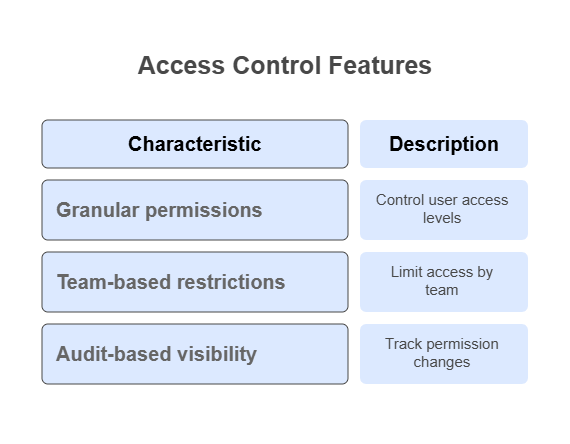 Access Control Features

| Characteristic | Description |
|---|---|
| Granular permissions | Control user access levels |
| Team-based restrictions | Limit access by team |
| Audit-based visibility | Track permission changes |